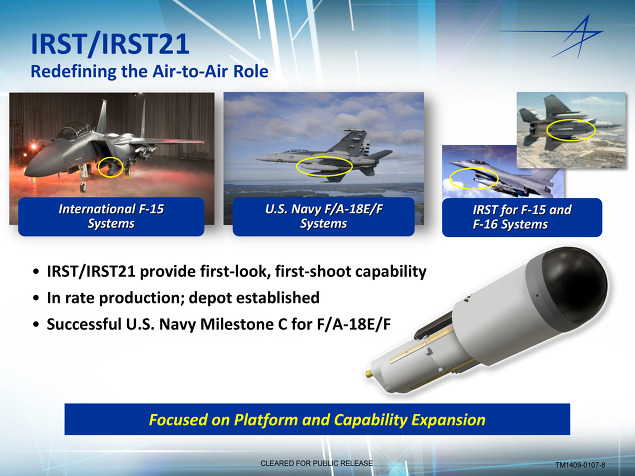 IRST/IRST21
Redefining the Air-to-Air Role

International F-15 Systems

U.S. Navy F/A-18E/F Systems

IRST for F-15 and F-16 Systems

• IRST/IRST21 provide first-look, first-shoot capability
• In rate production; depot established
• Successful U.S. Navy Milestone C for F/A-18E/F

Focused on Platform and Capability Expansion

CLEARED FOR PUBLIC RELEASE

TM1409-0107-8